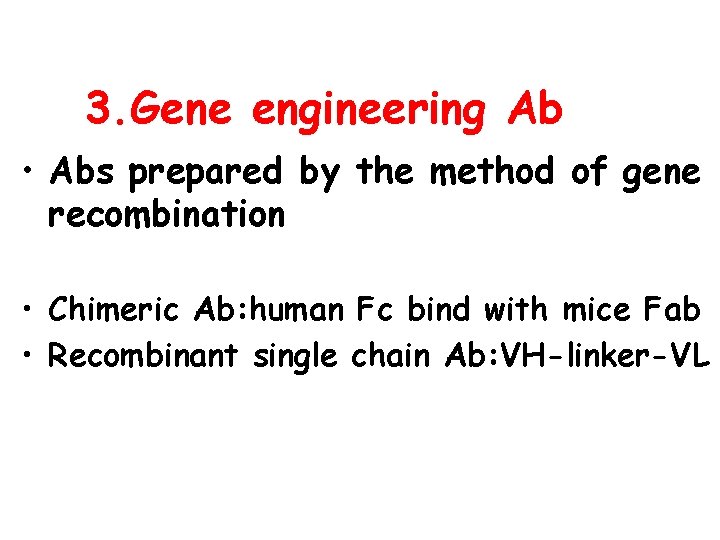 3.Gene engineering Ab

• Abs prepared by the method of gene recombination

• Chimeric Ab:human Fc bind with mice Fab
• Recombinant single chain Ab:VH-linker-VL